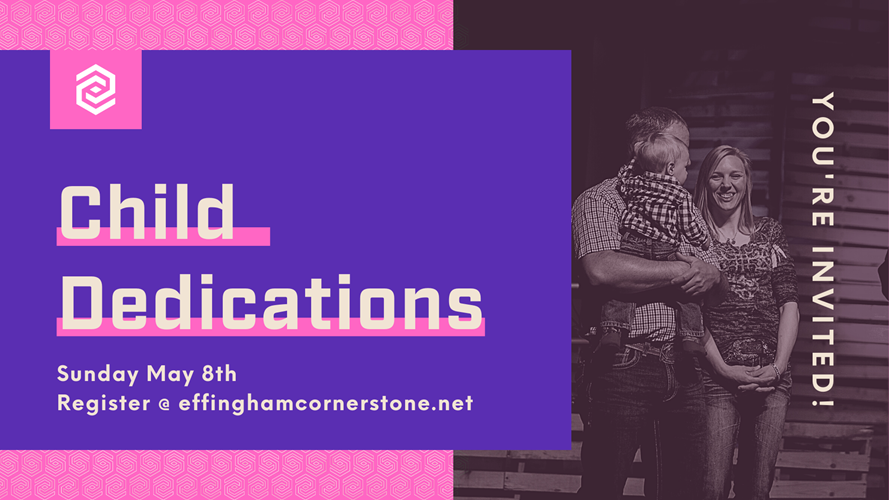 Child Dedications

Sunday May 8th
Register @ effinghamcornerstone.net

YOU'RE INVITED!